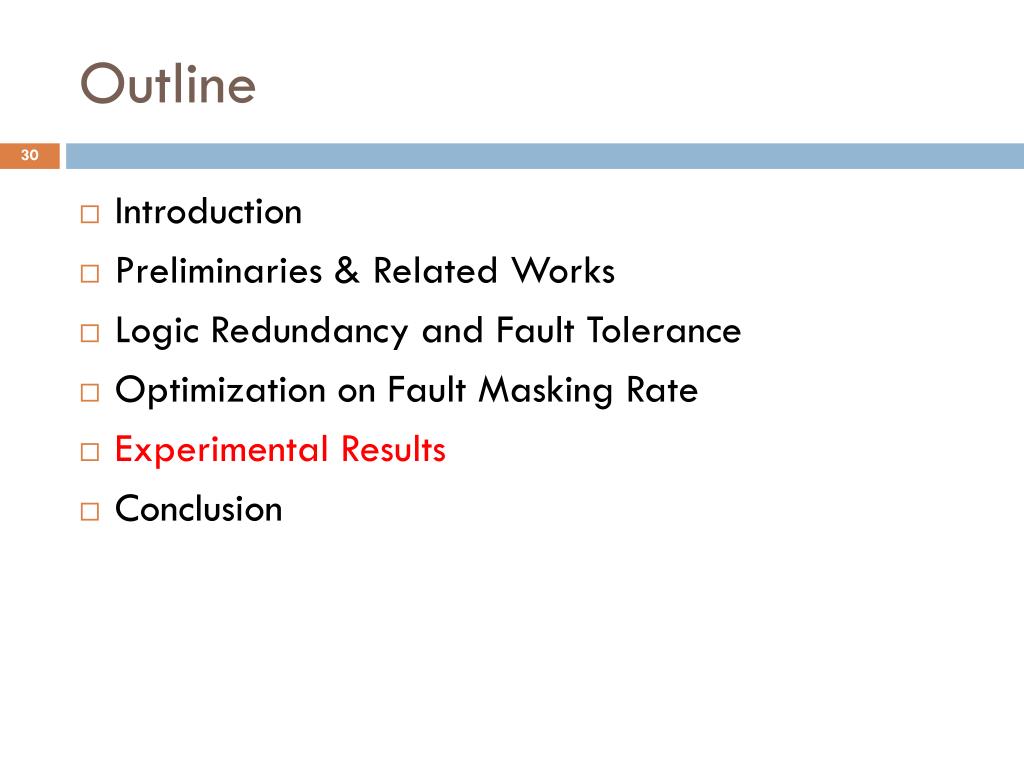 Outline

30

□ Introduction
□ Preliminaries & Related Works
□ Logic Redundancy and Fault Tolerance
□ Optimization on Fault Masking Rate
□ Experimental Results
□ Conclusion